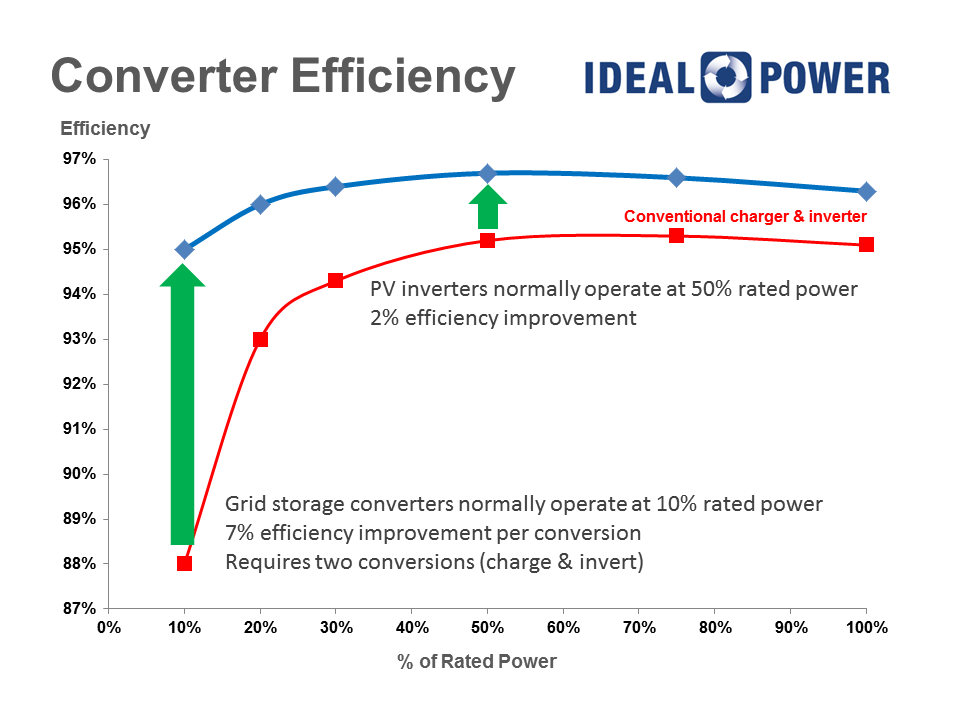 Converter Efficiency

IDEAL POWER

Efficiency

97%
96%
95%
94%
93%
92%
91%
90%
89%
88%
87%

Conventional charger & inverter

PV inverters normally operate at 50% rated power
2% efficiency improvement

Grid storage converters normally operate at 10% rated power
7% efficiency improvement per conversion
Requires two conversions (charge & invert)

0% 10% 20% 30% 40% 50% 60% 70% 80% 90% 100%

% of Rated Power